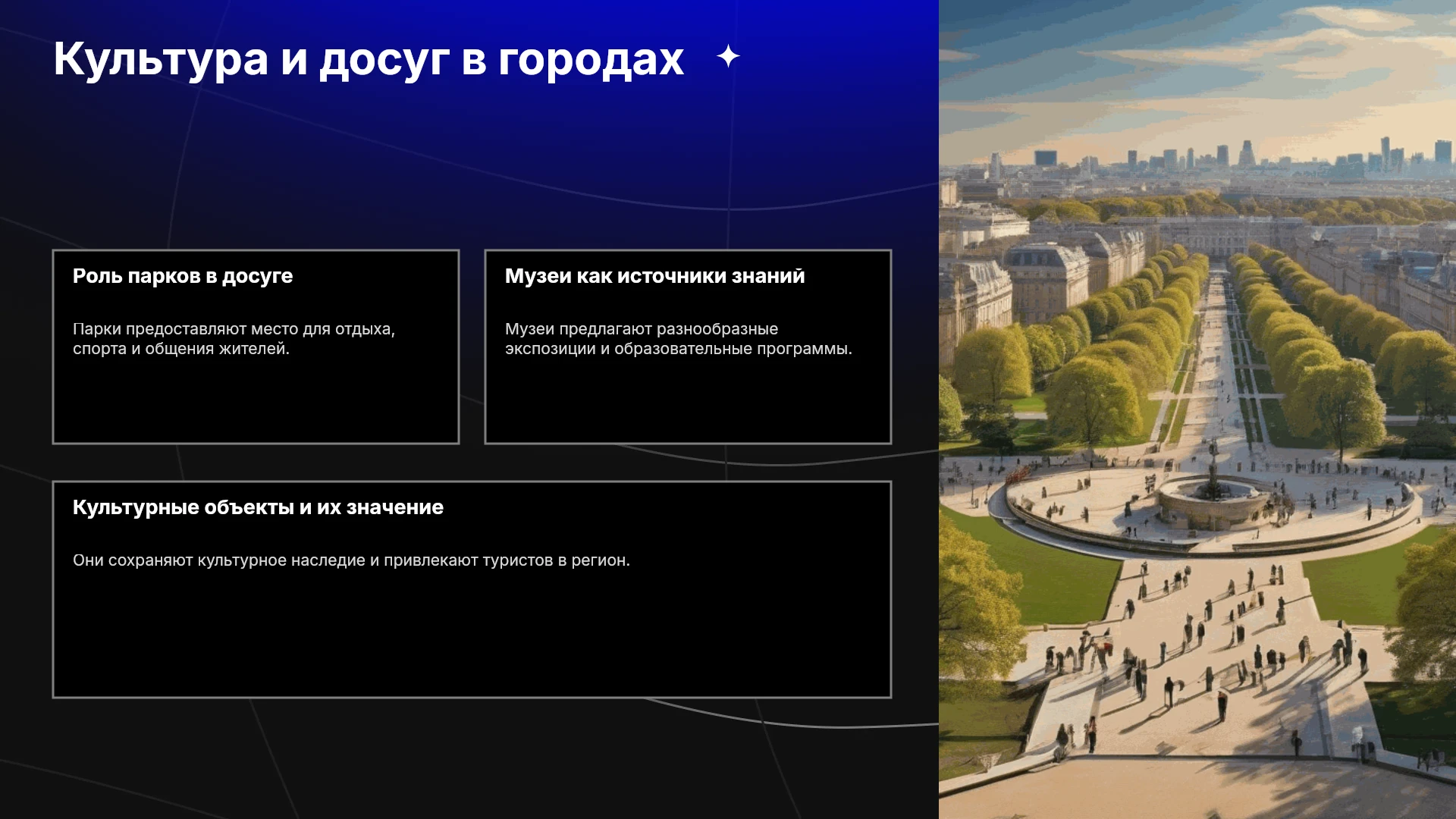 Культура и досуг в городах

Роль парков в досуге

Парки предоставляют место для отдыха, спорта и общения жителей.

Музеи как источники знаний

Музеи предлагают разнообразные экспозиции и образовательные программы.

Культурные объекты и их значение

Они сохраняют культурное наследие и привлекают туристов в регион.